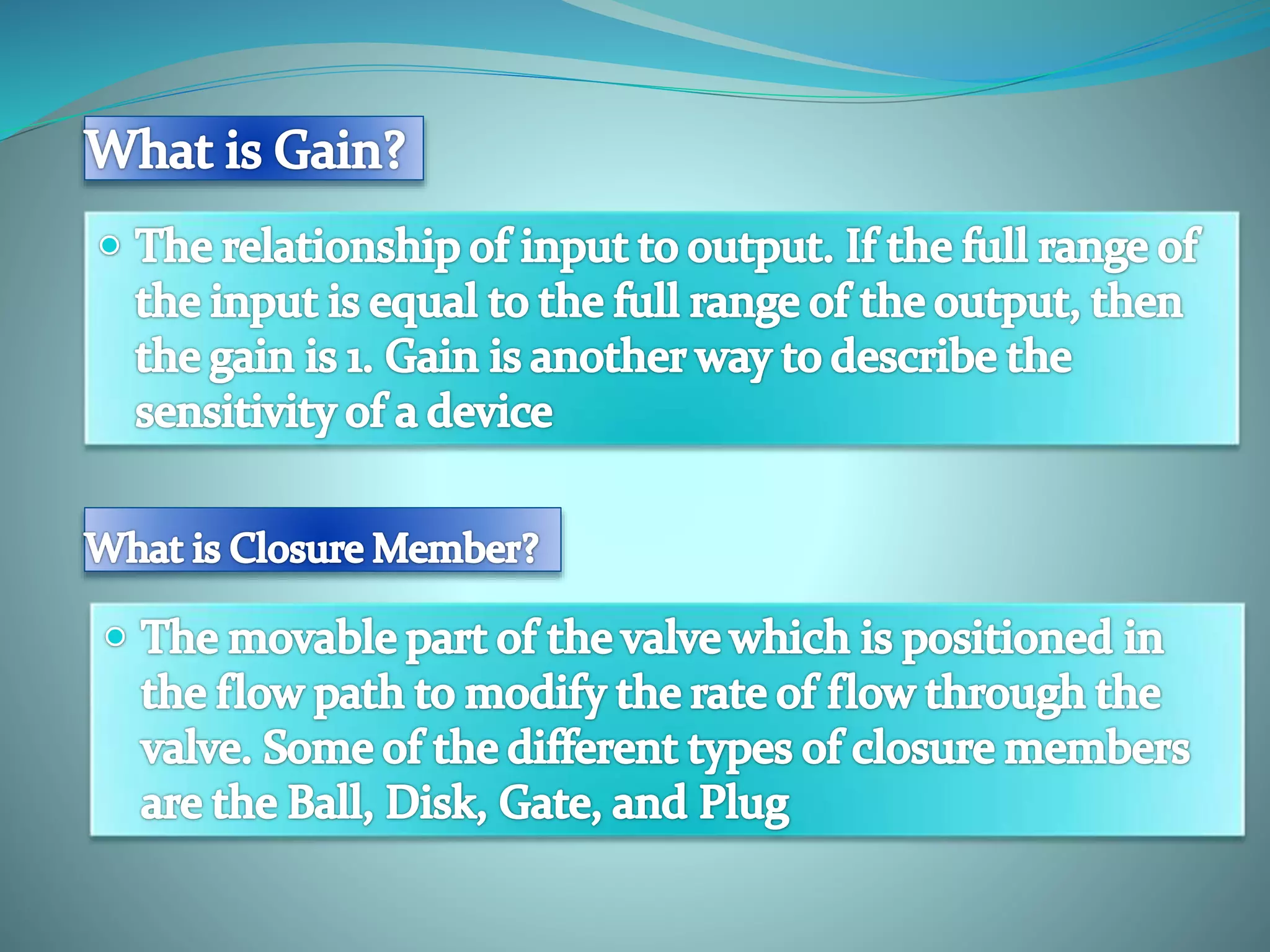 What is Gain?

The relationship of input to output. If the full range of the input is equal to the full range of the output, then the gain is 1. Gain is another way to describe the sensitivity of a device

What is Closure Member?

The movable part of the valve which is positioned in the flow path to modify the rate of flow through the valve. Some of the different types of closure members are the Ball, Disk, Gate, and Plug